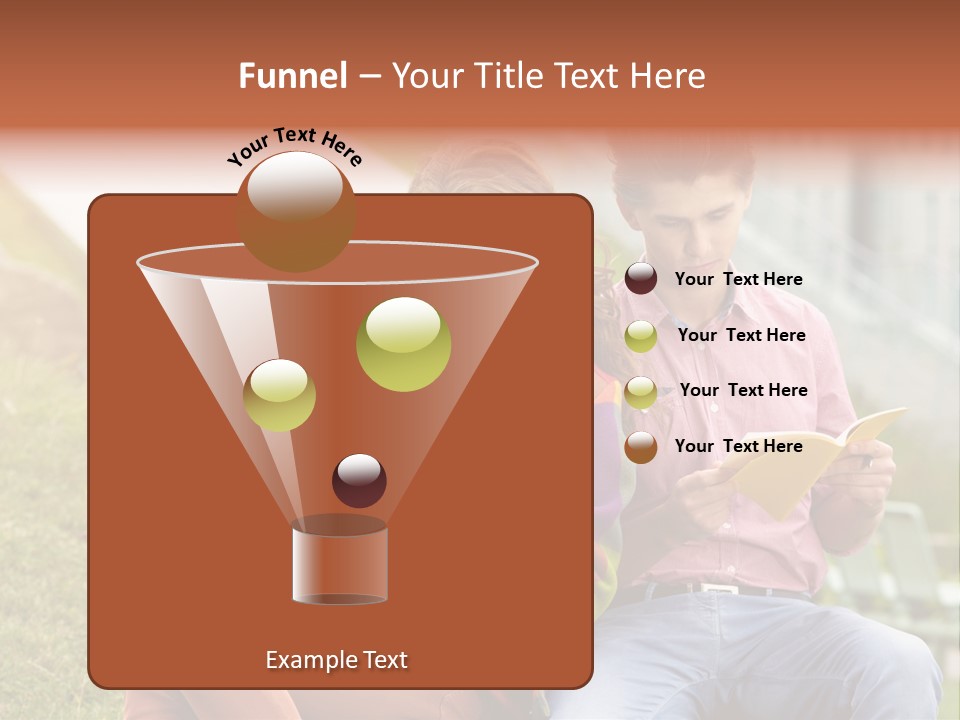 Funnel – Your Title Text Here

Your Text Here

Your Text Here

Your Text Here

Your Text Here

Your Text Here

Example Text